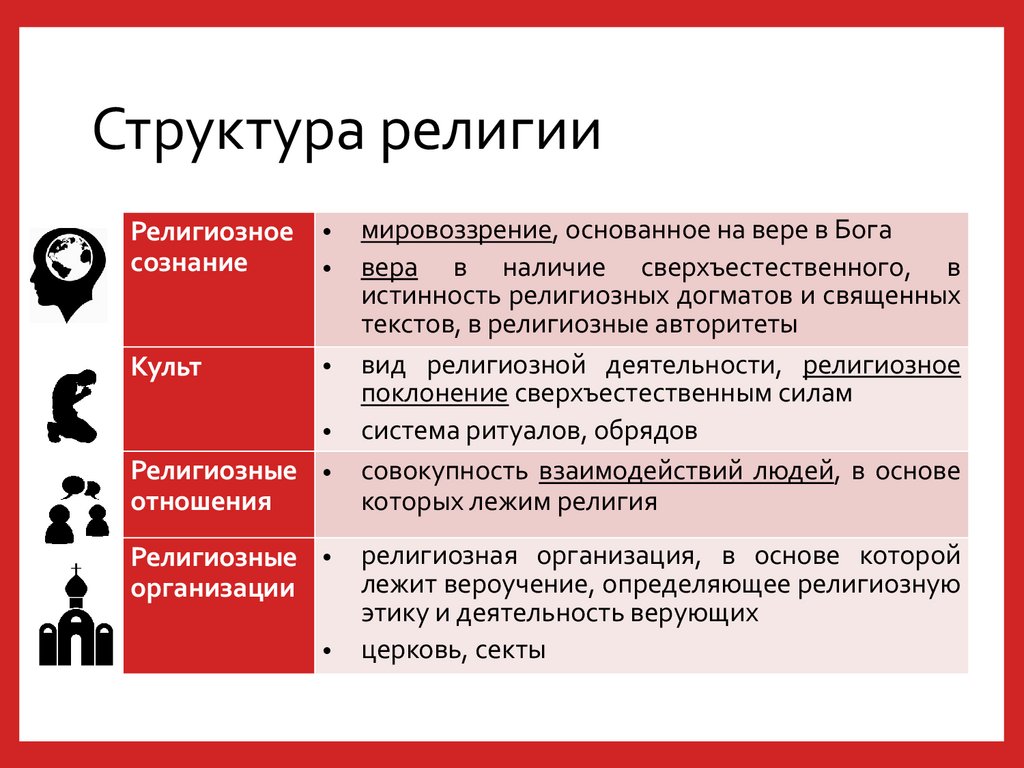 Структура религии

| | |
|---|---|
| Религиозное сознание | • мировоззрение, основанное на вере в Бога • вера в наличие сверхъестественного, в истинность религиозных догматов и священных текстов, в религиозные авторитеты |
| Культ | • вид религиозной деятельности, религиозное поклонение сверхъестественным силам • система ритуалов, обрядов |
| Религиозные отношения | • совокупность взаимодействий людей, в основе которых лежим религия |
| Религиозные организации | • религиозная организация, в основе которой лежит вероучение, определяющее религиозную этику и деятельность верующих • церковь, секты |